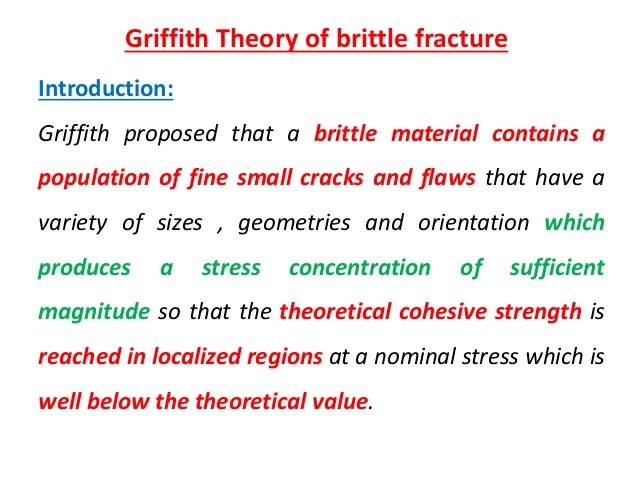 Griffith Theory of brittle fracture

Introduction:

Griffith proposed that a brittle material contains a population of fine small cracks and flaws that have a variety of sizes , geometries and orientation which produces a stress concentration of sufficient magnitude so that the theoretical cohesive strength is reached in localized regions at a nominal stress which is well below the theoretical value.